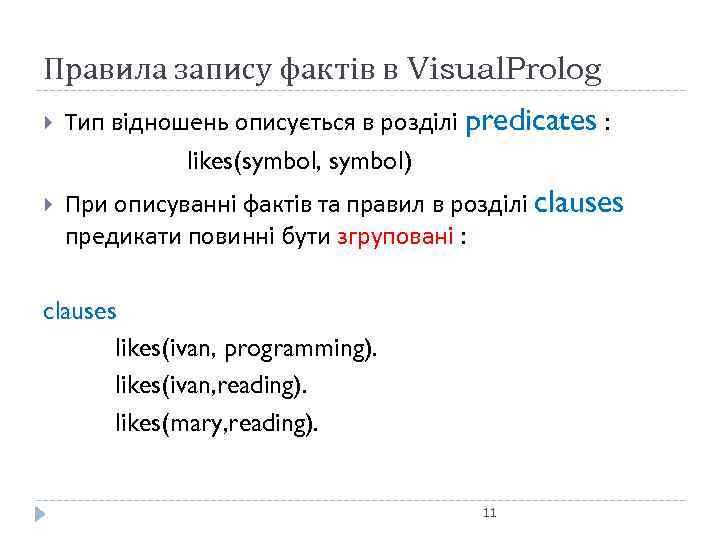 Правила запису фактів в VisualProlog

Тип відношень описується в розділі predicates :

likes(symbol, symbol)

При описуванні фактів та правил в розділі clauses предикати повинні бути згруповані :

clauses

likes(ivan, programming).

likes(ivan,reading).

likes(mary,reading).

11